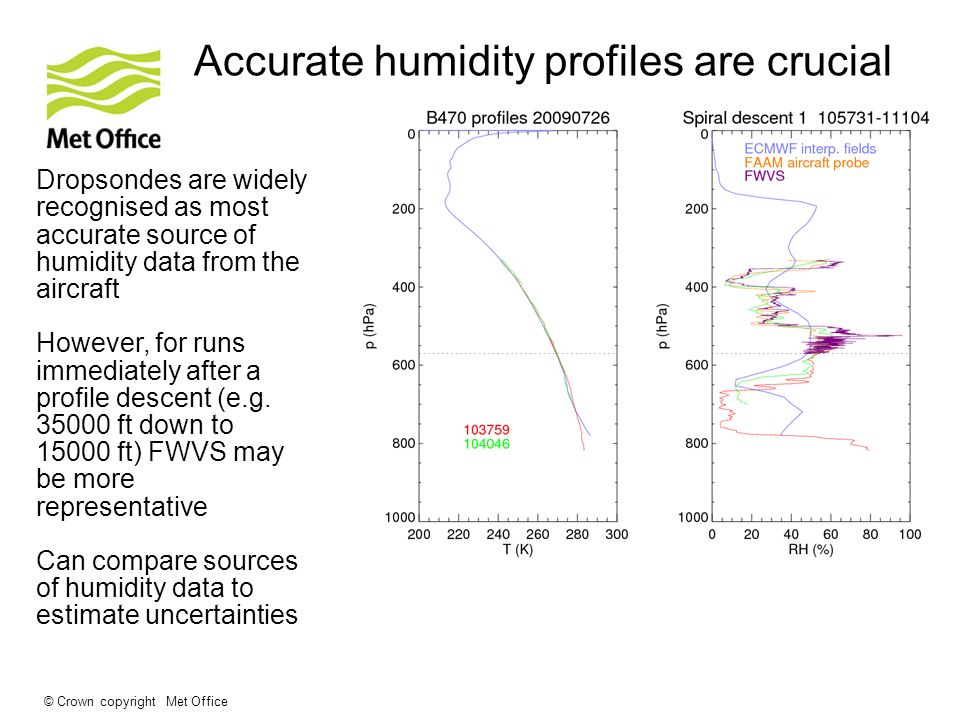 Met Office

Accurate humidity profiles are crucial

Dropsondes are widely recognised as most accurate source of humidity data from the aircraft

However, for runs immediately after a profile descent (e.g. 35000 ft down to 15000 ft) FWVS may be more representative

Can compare sources of humidity data to estimate uncertainties

B470 profiles 20090726

0
200
400
600
800
1000
p (hPa)

103759
104046

200 220 240 260 280 300
T (K)

Spiral descent 1 105731-11104

ECMWF interp. fields
FAAM aircraft probe
FWVS

0
200
400
600
800
1000
p (hPa)

0 20 40 60 80 100
RH (%)

© Crown copyright Met Office